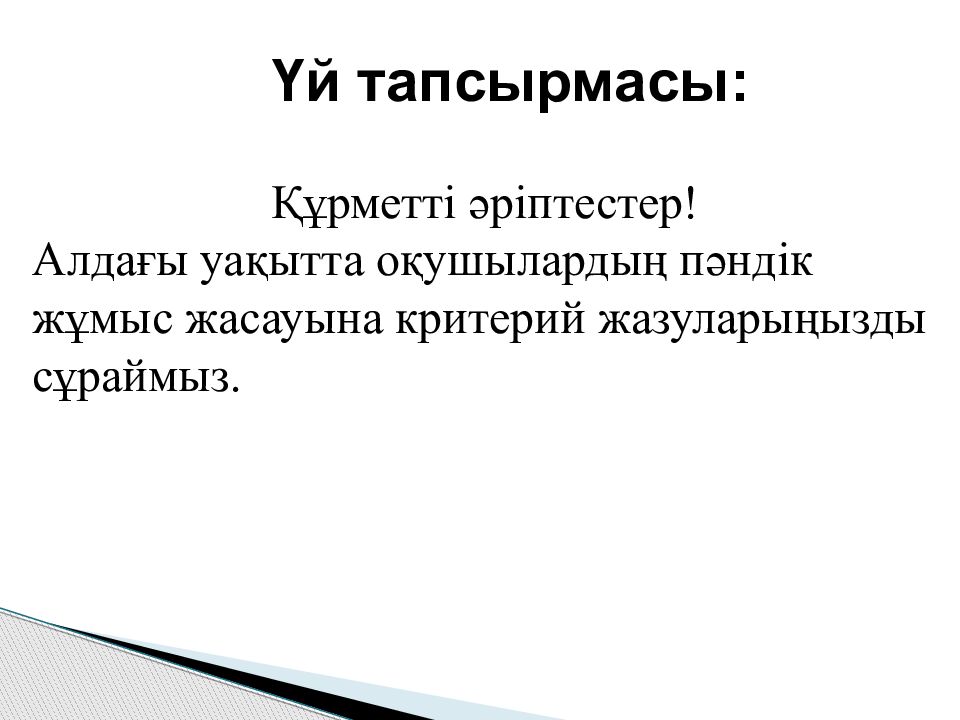 Үй тапсырмасы:

Құрметті әріптестер!

Алдағы уақытта оқушылардың пәндік жұмыс жасауына критерий жазуларыңызды сұраймыз.